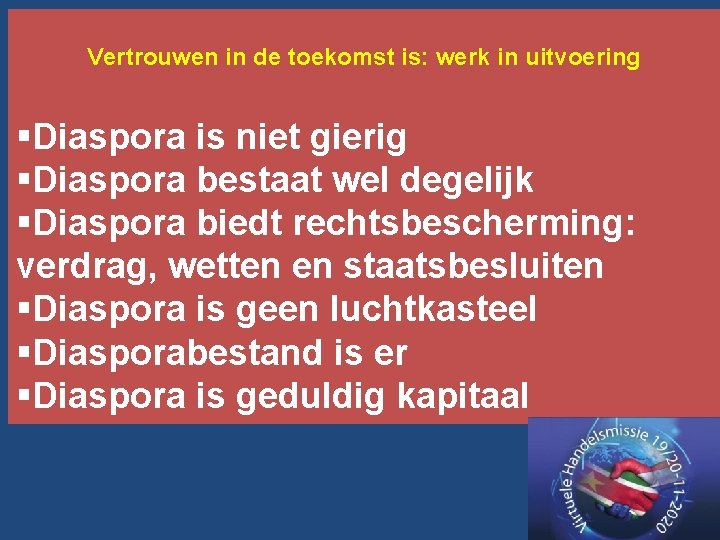 Vertrouwen in de toekomst is: werk in uitvoering

▪Diaspora is niet gierig
▪Diaspora bestaat wel degelijk
▪Diaspora biedt rechtsbescherming: verdrag, wetten en staatsbesluiten
▪Diaspora is geen luchtkasteel
▪Diasporabestand is er
▪Diaspora is geduldig kapitaal

Virtuele Handelsmissie 19/20-11-2020